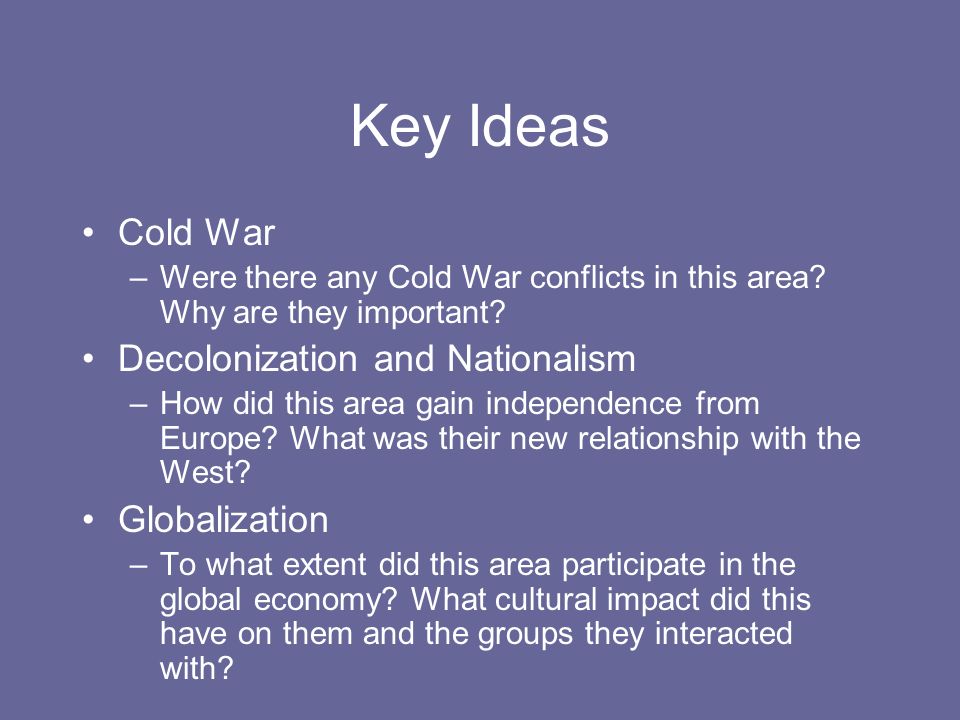 Key Ideas

• Cold War
– Were there any Cold War conflicts in this area? Why are they important?

• Decolonization and Nationalism
– How did this area gain independence from Europe? What was their new relationship with the West?

• Globalization
– To what extent did this area participate in the global economy? What cultural impact did this have on them and the groups they interacted with?